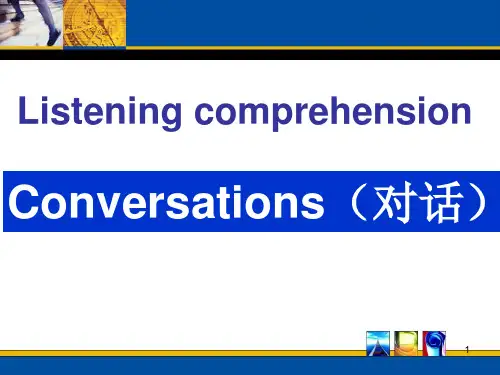 Listening comprehension

Conversations（对话）

1